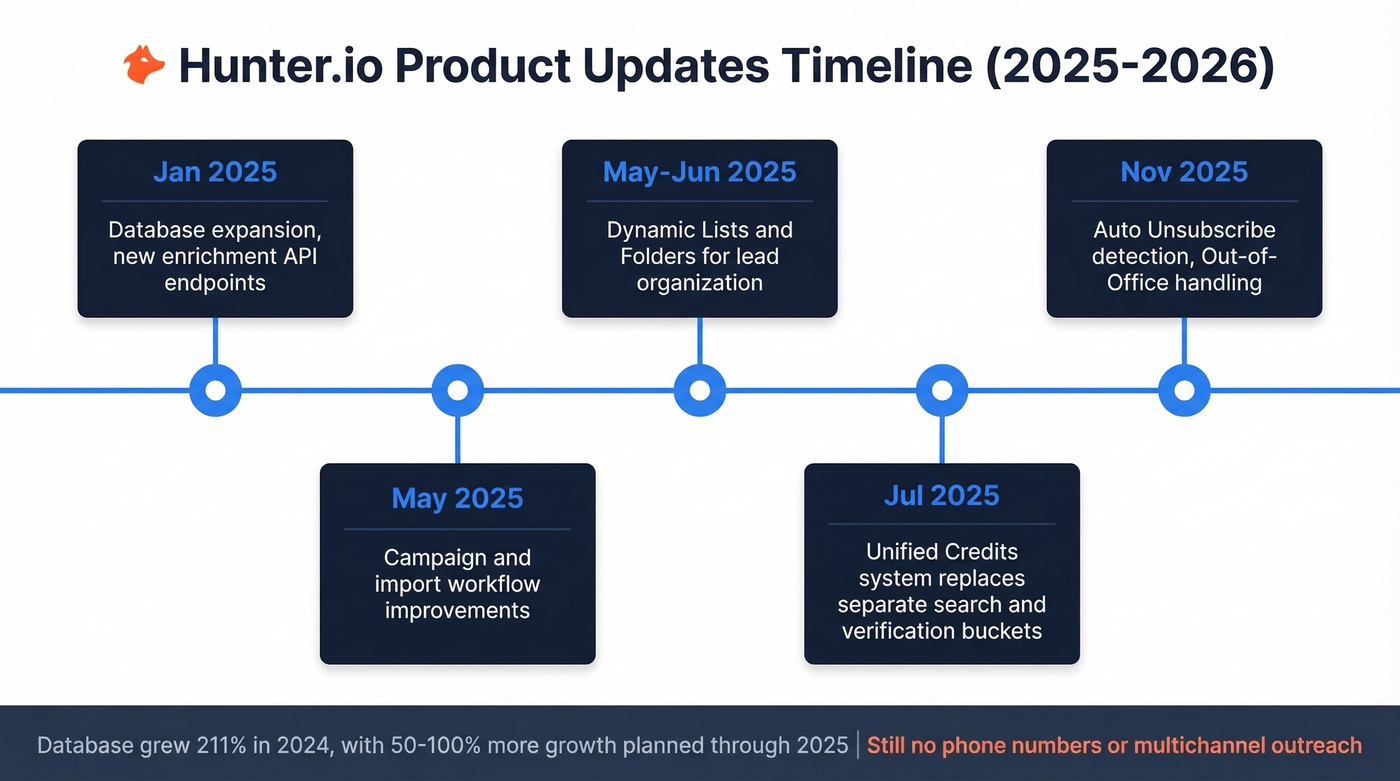 Hunter.io Product Updates Timeline (2025-2026)

Jan 2025

Database expansion, new enrichment API endpoints

May 2025

Campaign and import workflow improvements

May-Jun 2025

Dynamic Lists and Folders for lead organization

Jul 2025

Unified Credits system replaces separate search and verification buckets

Nov 2025

Auto Unsubscribe detection, Out-of-Office handling

Database grew 211% in 2024, with 50-100% more growth planned through 2025 | Still no phone numbers or multichannel outreach